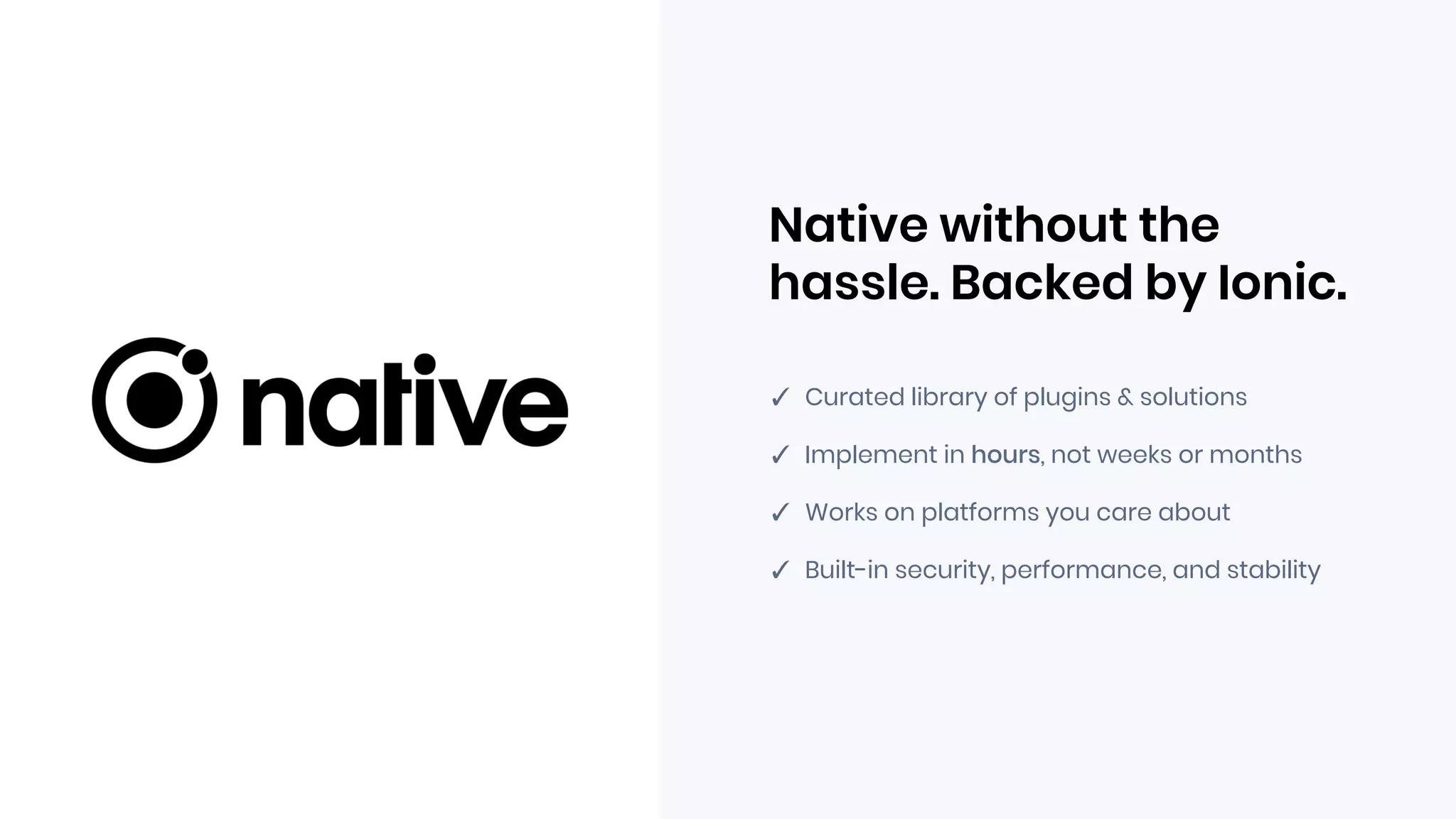 native

Native without the hassle. Backed by Ionic.

✓ Curated library of plugins & solutions

✓ Implement in hours, not weeks or months

✓ Works on platforms you care about

✓ Built-in security, performance, and stability